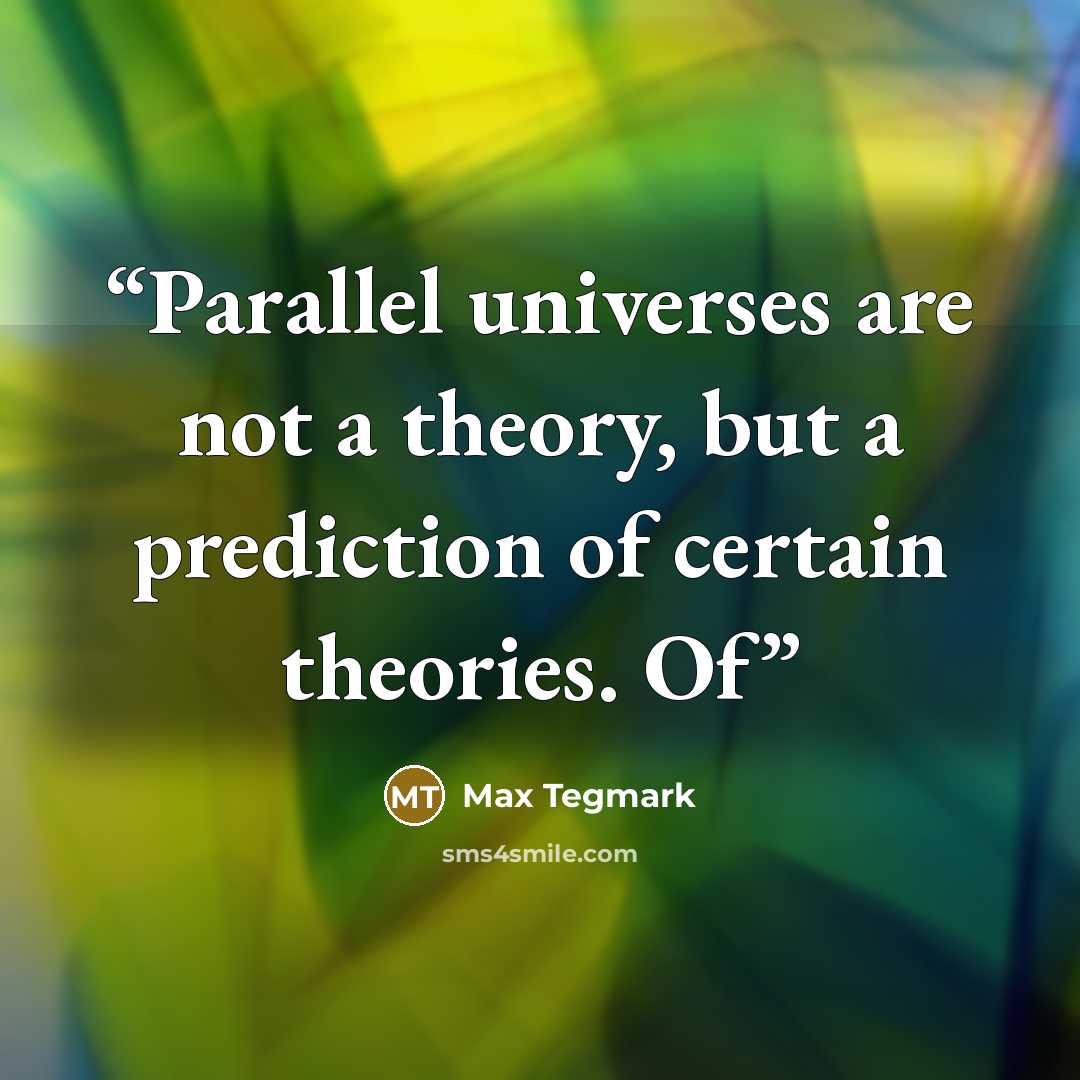 “Parallel universes are not a theory, but a prediction of certain theories. Of”

MT Max Tegmark

sms4smile.com